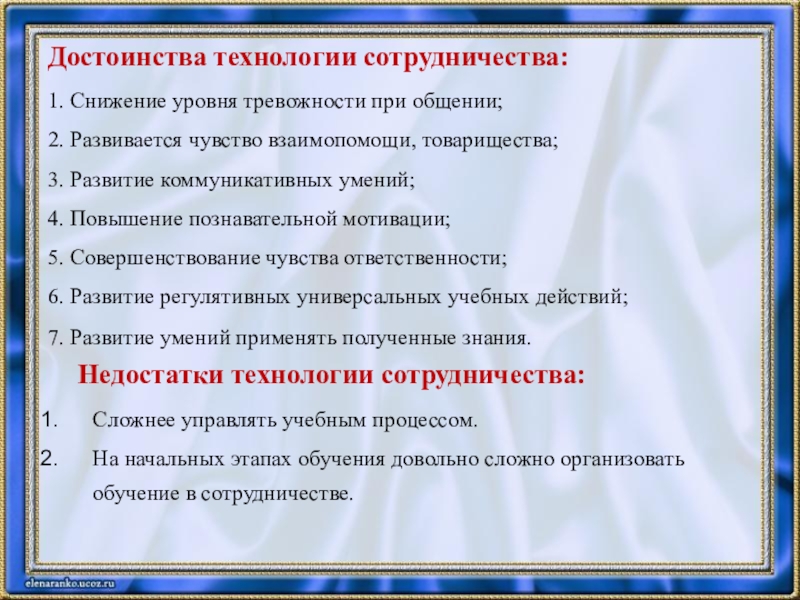 Достоинства технологии сотрудничества:

1. Снижение уровня тревожности при общении;

2. Развивается чувство взаимопомощи, товарищества;

3. Развитие коммуникативных умений;

4. Повышение познавательной мотивации;

5. Совершенствование чувства ответственности;

6. Развитие регулятивных универсальных учебных действий;

7. Развитие умений применять полученные знания.

Недостатки технологии сотрудничества:

1. Сложнее управлять учебным процессом.

2. На начальных этапах обучения довольно сложно организовать обучение в сотрудничестве.

elenaranko.ucoz.ru